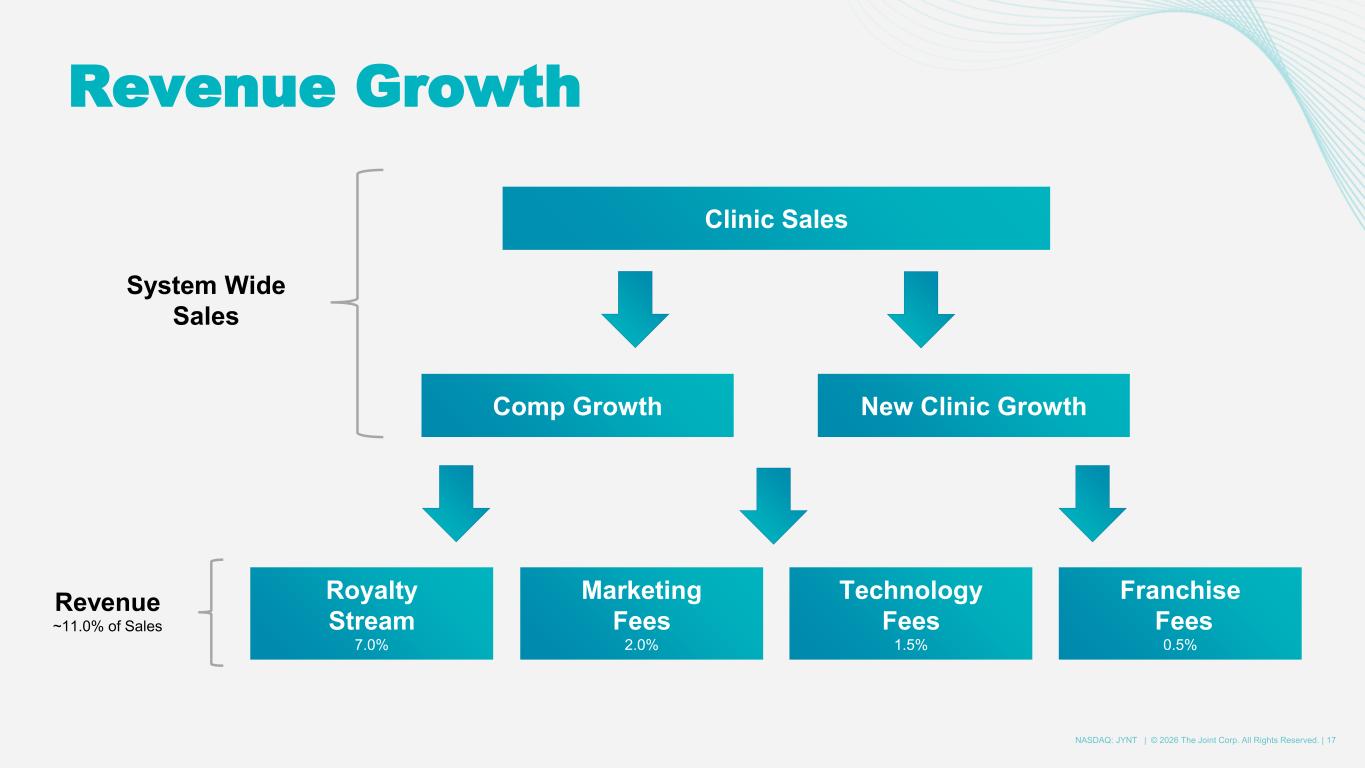 Revenue Growth

System Wide Sales

Clinic Sales

Comp Growth

New Clinic Growth

Revenue
~11.0% of Sales

Royalty Stream
7.0%

Marketing Fees
2.0%

Technology Fees
1.5%

Franchise Fees
0.5%

NASDAQ: JYNT | © 2026 The Joint Corp. All Rights Reserved. | 17